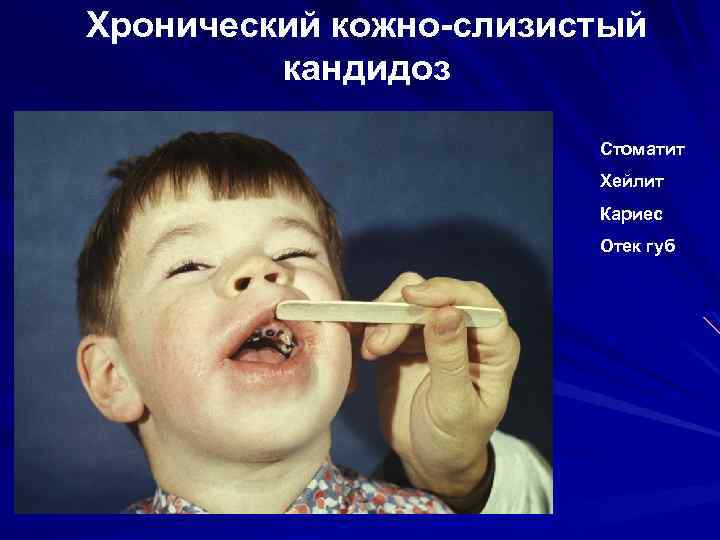 Хронический кожно-слизистый кандидоз

Стоматит

Хейлит

Кариес

Отек губ